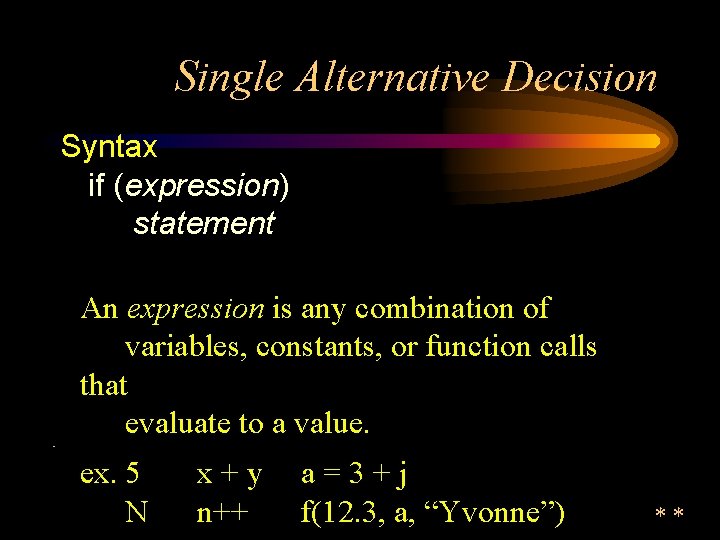 Single Alternative Decision

Syntax
if (expression)
statement

An expression is any combination of variables, constants, or function calls that evaluate to a value.

ex. 5 x + y a = 3 + j
N n++ f(12.3, a, “Yvonne”)

* *